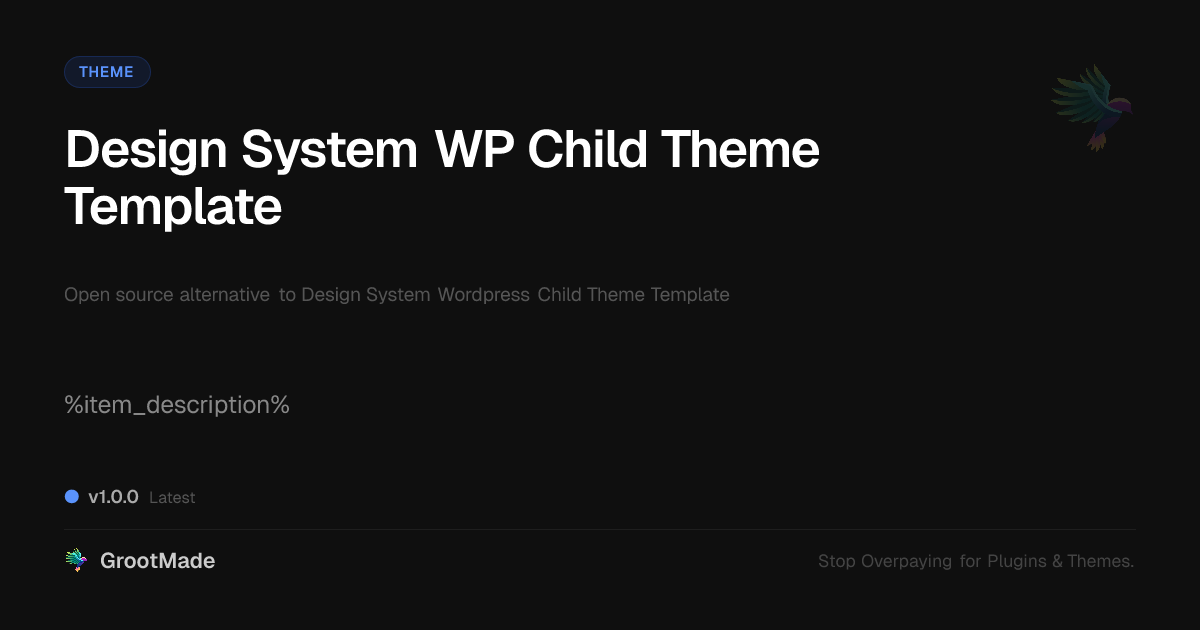 THEME

Design System WP Child Theme Template

Open source alternative to Design System Wordpress Child Theme Template

%item_description%

v1.0.0 Latest

GrootMade

Stop Overpaying for Plugins & Themes.